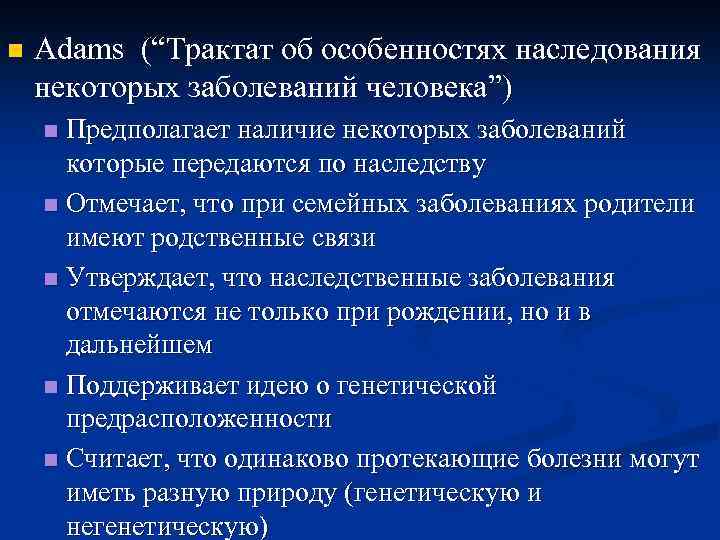 Adams (“Трактат об особенностях наследования некоторых заболеваний человека”)

Предполагает наличие некоторых заболеваний которые передаются по наследству

Отмечает, что при семейных заболеваниях родители имеют родственные связи

Утверждает, что наследственные заболевания отмечаются не только при рождении, но и в дальнейшем

Поддерживает идею о генетической предрасположенности

Считает, что одинаково протекающие болезни могут иметь разную природу (генетическую и негенетическую)